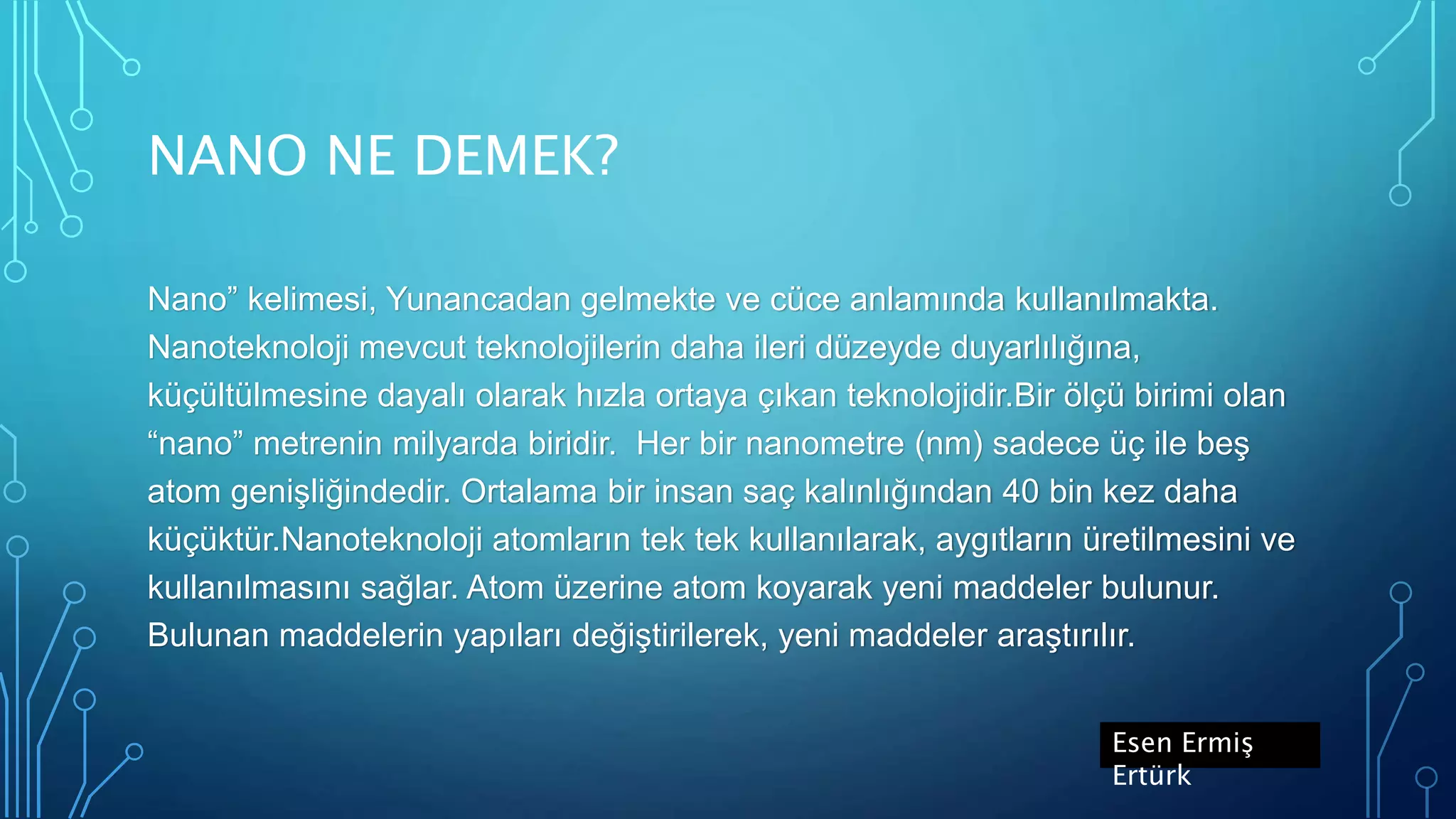 NANO NE DEMEK?

Nano” kelimesi, Yunancadan gelmekte ve cüce anlamında kullanılmakta. Nanoteknoloji mevcut teknolojilerin daha ileri düzeyde duyarlılığına, küçültülmesine dayalı olarak hızla ortaya çıkan teknolojidir.Bir ölçü birimi olan “nano” metrenin milyarda biridir. Her bir nanometre (nm) sadece üç ile beş atom genişliğindedir. Ortalama bir insan saç kalınlığından 40 bin kez daha küçüktür.Nanoteknoloji atomların tek tek kullanılarak, aygıtların üretilmesini ve kullanılmasını sağlar. Atom üzerine atom koyarak yeni maddeler bulunur. Bulunan maddelerin yapıları değiştirilerek, yeni maddeler araştırılır.

Esen Ermiş Ertürk